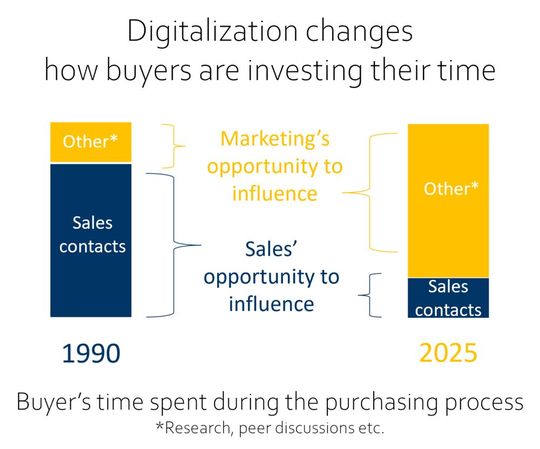 Digitalization changes how buyers are investing their time

Other*

Sales contacts

Marketing's opportunity to influence

Sales' opportunity to influence

Other*

Sales contacts

1990

2025

Buyer's time spent during the purchasing process
*Research, peer discussions etc.